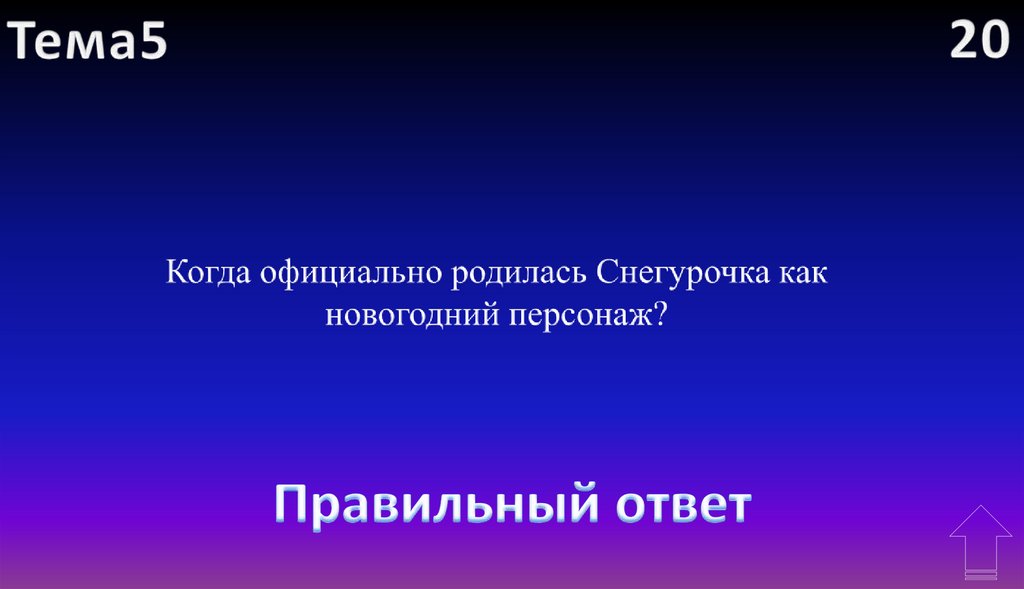 Тема5

20

Когда официально родилась Снегурочка как новогодний персонаж?

Правильный ответ